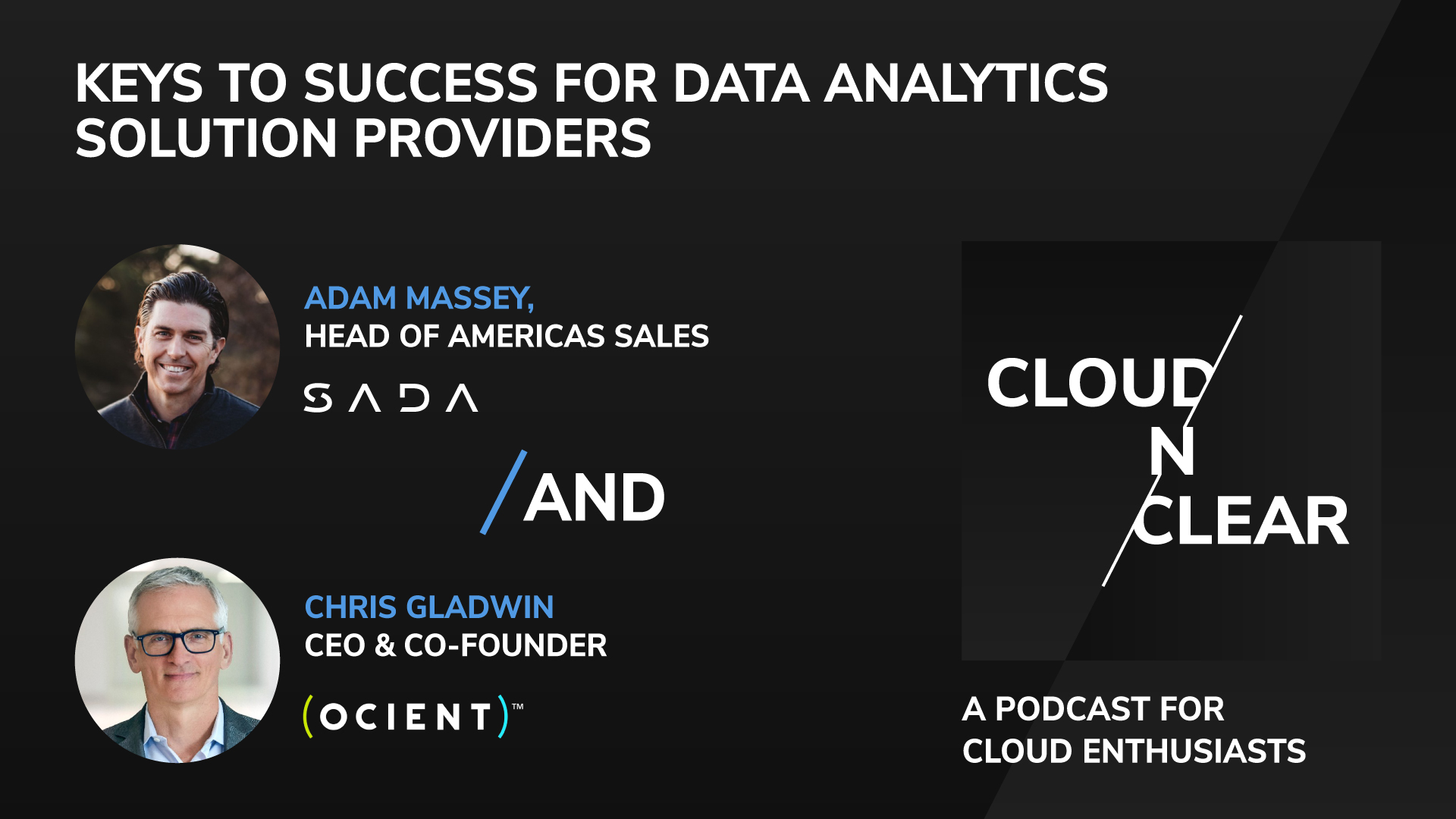 KEYS TO SUCCESS FOR DATA ANALYTICS SOLUTION PROVIDERS

ADAM MASSEY,
HEAD OF AMERICAS SALES

SADA

/AND

CHRIS GLADWIN
CEO & CO-FOUNDER

(OCIENT)™

CLOUD
N
CLEAR

A PODCAST FOR
CLOUD ENTHUSIASTS